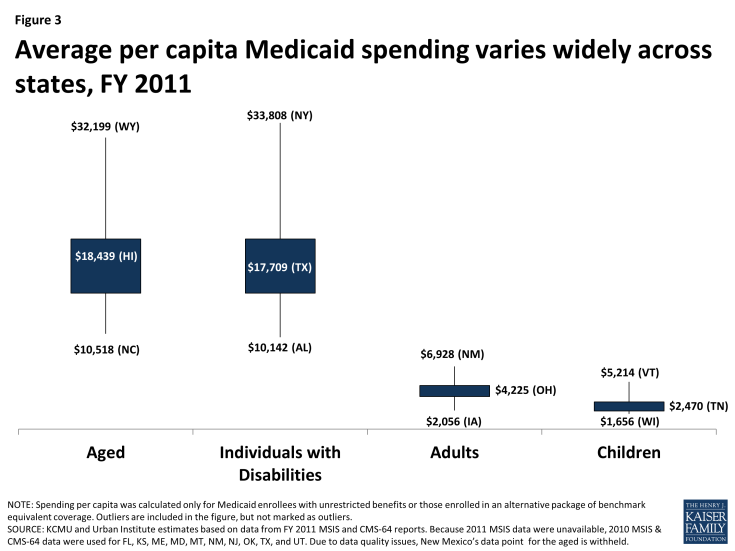 Figure 3

Average per capita Medicaid spending varies widely across states, FY 2011

$32,199 (WY)
$18,439 (HI)
$10,518 (NC)

$33,808 (NY)
$17,709 (TX)
$10,142 (AL)

$6,928 (NM)
$4,225 (OH)
$2,056 (IA)

$5,214 (VT)
$2,470 (TN)
$1,656 (WI)

Aged

Individuals with Disabilities

Adults

Children

NOTE: Spending per capita was calculated only for Medicaid enrollees with unrestricted benefits or those enrolled in an alternative package of benchmark equivalent coverage. Outliers are included in the figure, but not marked as outliers.
SOURCE: KCMU and Urban Institute estimates based on data from FY 2011 MSIS and CMS-64 reports. Because 2011 MSIS data were unavailable, 2010 MSIS & CMS-64 data were used for FL, KS, ME, MD, MT, NM, NJ, OK, TX, and UT. Due to data quality issues, New Mexico's data point for the aged is withheld.

THE HENRY J. KAISER FAMILY FOUNDATION